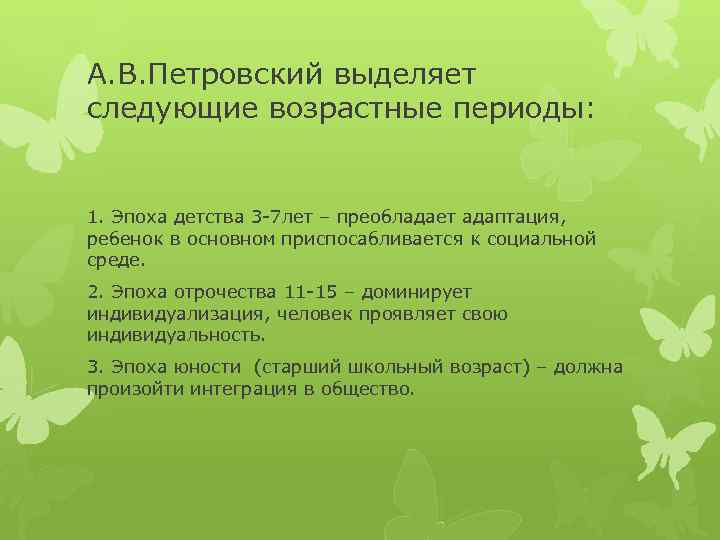 А.В.Петровский выделяет следующие возрастные периоды:

1. Эпоха детства 3-7лет – преобладает адаптация, ребенок в основном приспосабливается к социальной среде.

2. Эпоха отрочества 11-15 – доминирует индивидуализация, человек проявляет свою индивидуальность.

3. Эпоха юности (старший школьный возраст) – должна произойти интеграция в общество.